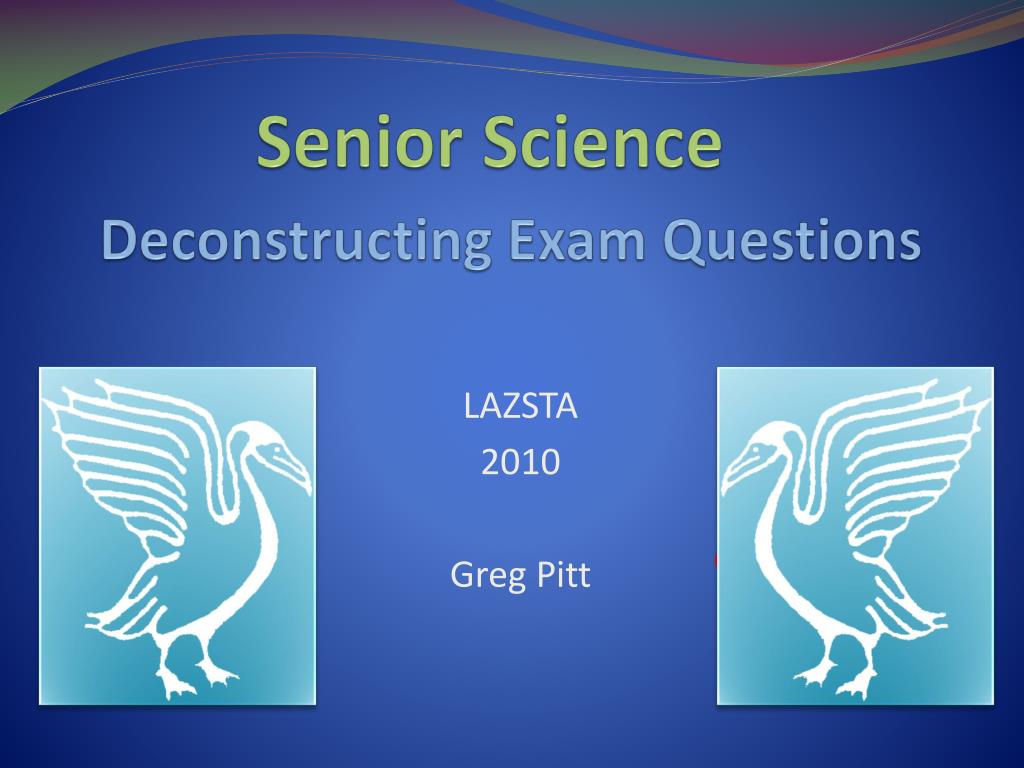 Senior Science

Deconstructing Exam Questions

LAZSTA

2010

Greg Pitt